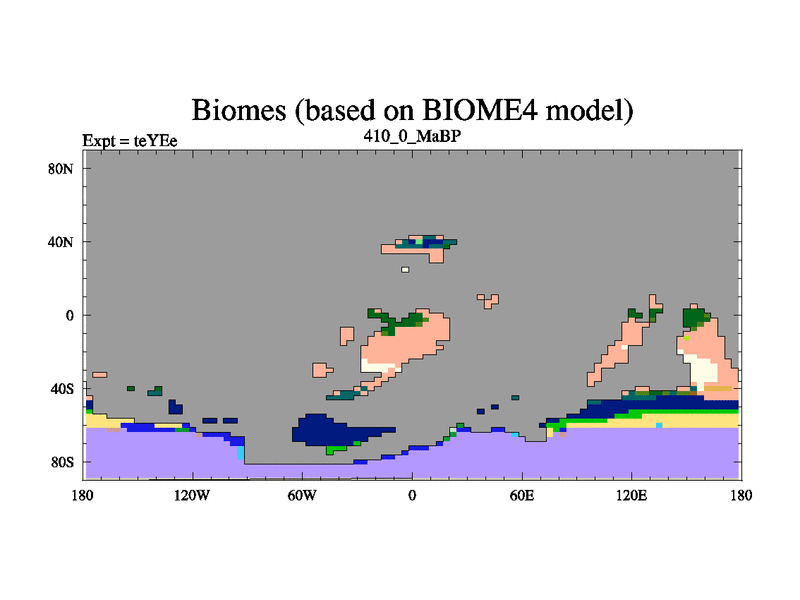 Biomes (based on BIOME4 model)

Expt = teYEe

410_0_MaBP

80N
40N
0
40S
80S

180
120W
60W
0
60E
120E
180